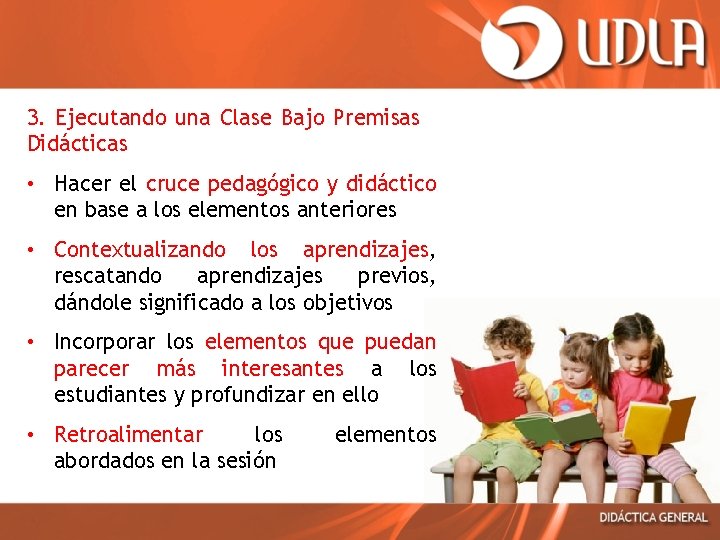 UDLA

3. Ejecutando una Clase Bajo Premisas Didácticas

• Hacer el cruce pedagógico y didáctico en base a los elementos anteriores

• Contextualizando los aprendizajes, rescatando aprendizajes previos, dándole significado a los objetivos

• Incorporar los elementos que puedan parecer más interesantes a los estudiantes y profundizar en ello

• Retroalimentar los elementos abordados en la sesión

DIDÁCTICA GENERAL